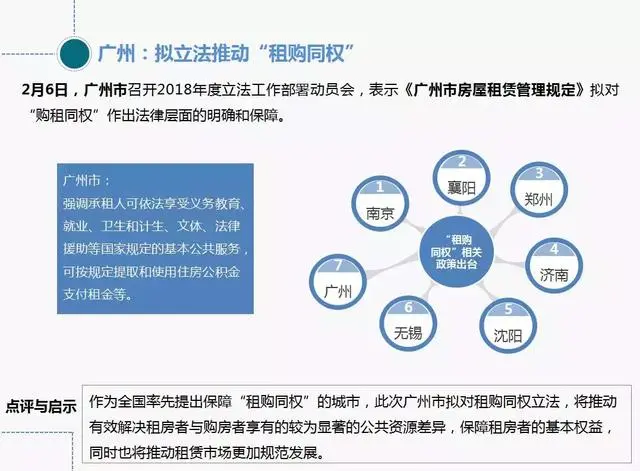 广州：拟立法推动“租购同权”

2月6日，广州市召开2018年度立法工作部署动员会，表示《广州市房屋租赁管理规定》拟对“购租同权”作出法律层面的明确和保障。

广州市：
强调承租人可依法享受义务教育、就业、卫生和计生、文体、法律援助等国家规定的基本公共服务，可按规定提取和使用住房公积金支付租金等。

“租购同权”相关政策出台

1 南京

2 襄阳

3 郑州

4 济南

5 沈阳

6 无锡

7 广州

点评与启示

作为全国率先提出保障“租购同权”的城市，此次广州市拟对租购同权立法，将推动有效解决租房者与购房者享有的较为显著的公共资源差异，保障租房者的基本权益，同时也将推动租赁市场更加规范发展。